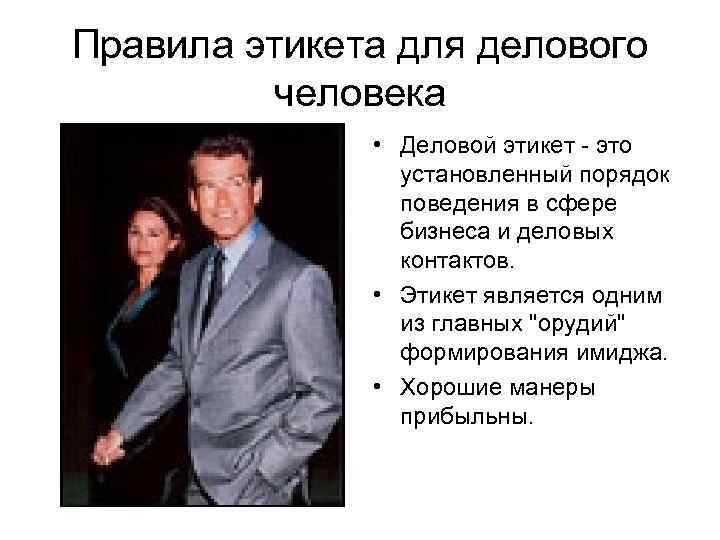 Правила этикета для делового человека

• Деловой этикет - это установленный порядок поведения в сфере бизнеса и деловых контактов.
• Этикет является одним из главных "орудий" формирования имиджа.
• Хорошие манеры прибыльны.